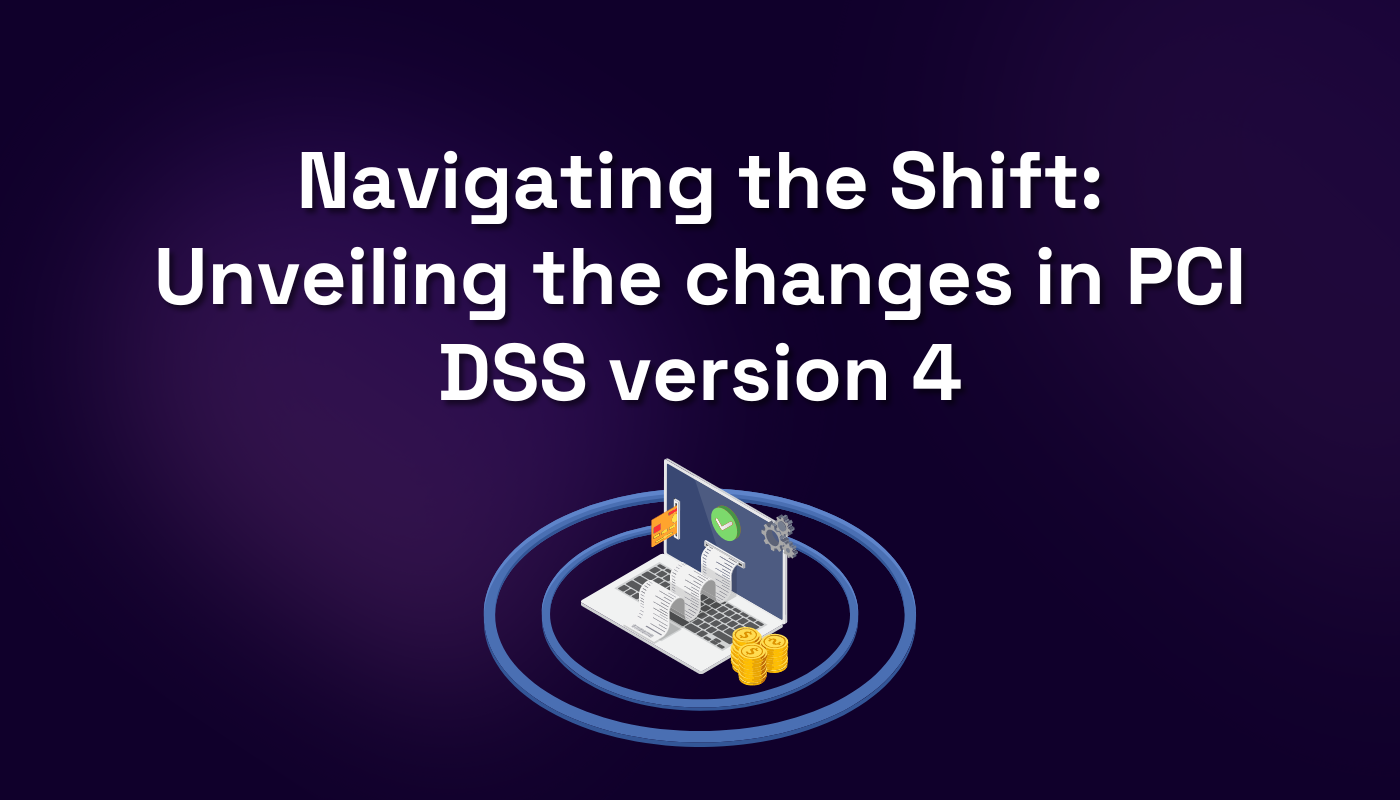 Navigating the Shift: Unveiling the changes in PCI DSS version 4